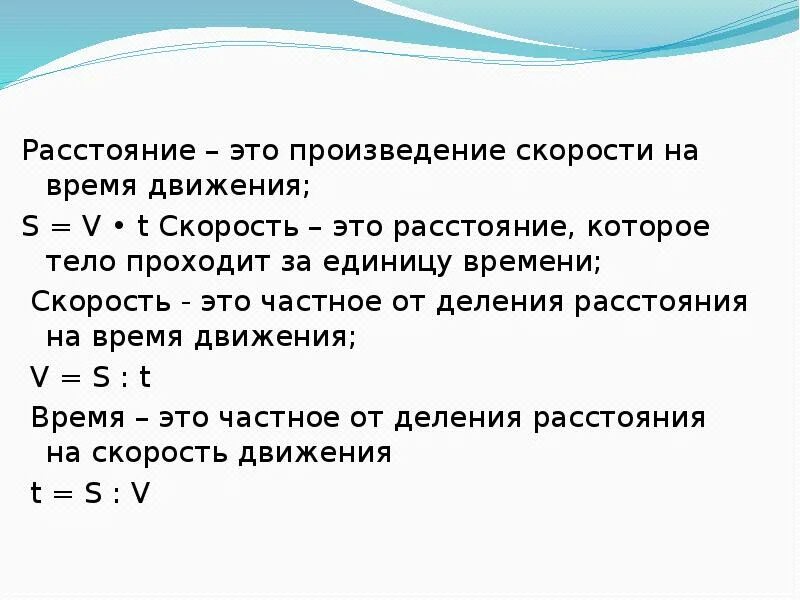 Расстояние – это произведение скорости на время движения;

$S = V \cdot t$ Скорость – это расстояние, которое тело проходит за единицу времени;

Скорость - это частное от деления расстояния на время движения;

$V = S : t$

Время – это частное от деления расстояния на скорость движения

$t = S : V$